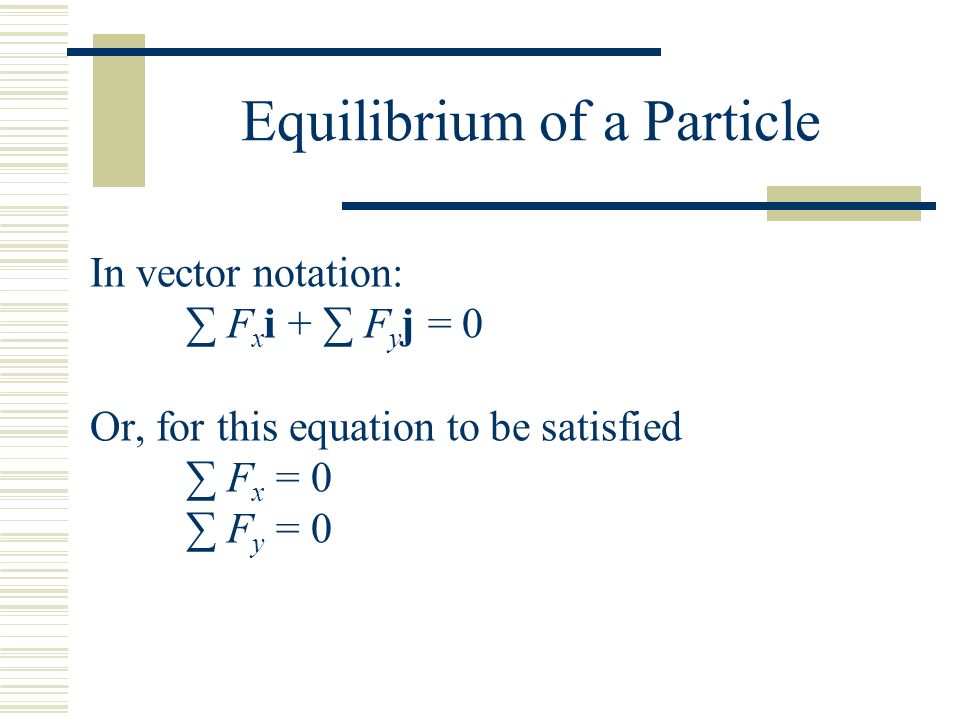 Equilibrium of a Particle

In vector notation:

$\sum F_x\mathbf{i} + \sum F_y\mathbf{j} = 0$

Or, for this equation to be satisfied

$\sum F_x = 0$

$\sum F_y = 0$